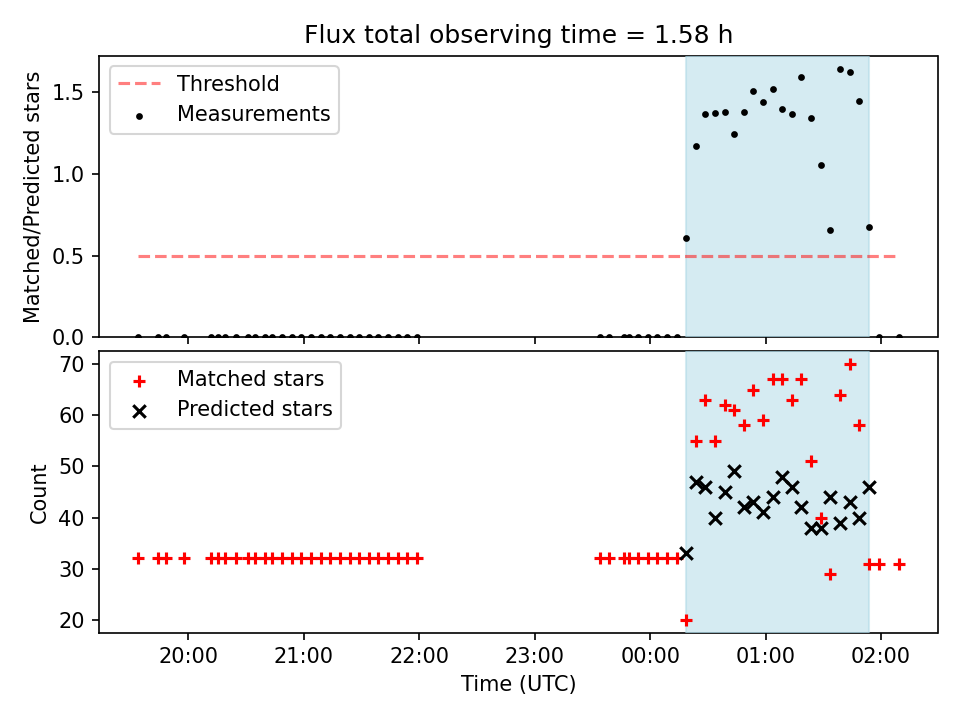 Flux total observing time = 1.58 h

Threshold
Measurements

Matched/Predicted stars

1.5
1.0
0.5
0.0

Matched stars
Predicted stars

Count

70
60
50
40
30
20

20:00
21:00
22:00
23:00
00:00
01:00
02:00

Time (UTC)